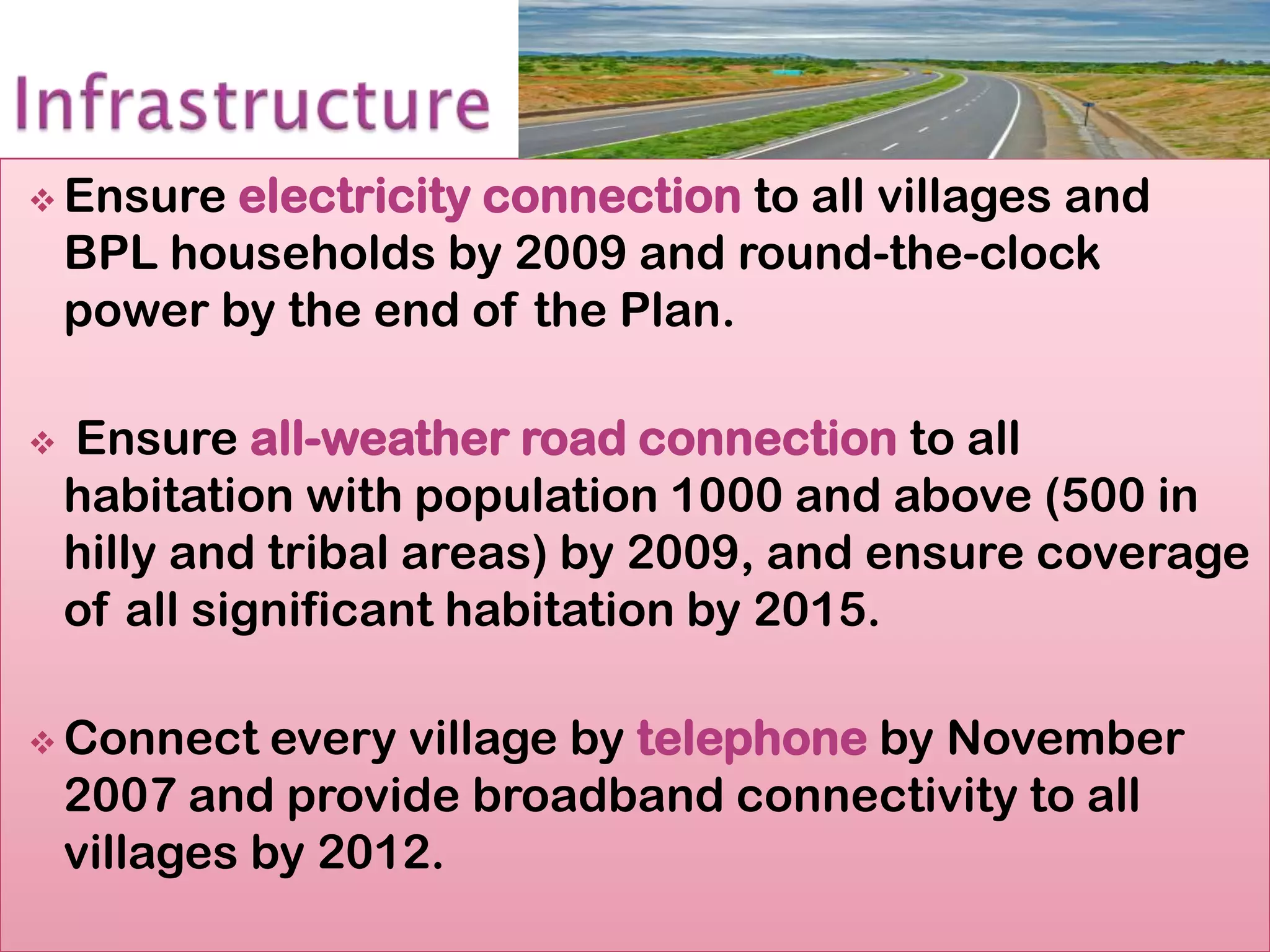 Infrastructure

❖ Ensure electricity connection to all villages and BPL households by 2009 and round-the-clock power by the end of the Plan.

❖ Ensure all-weather road connection to all habitation with population 1000 and above (500 in hilly and tribal areas) by 2009, and ensure coverage of all significant habitation by 2015.

❖ Connect every village by telephone by November 2007 and provide broadband connectivity to all villages by 2012.